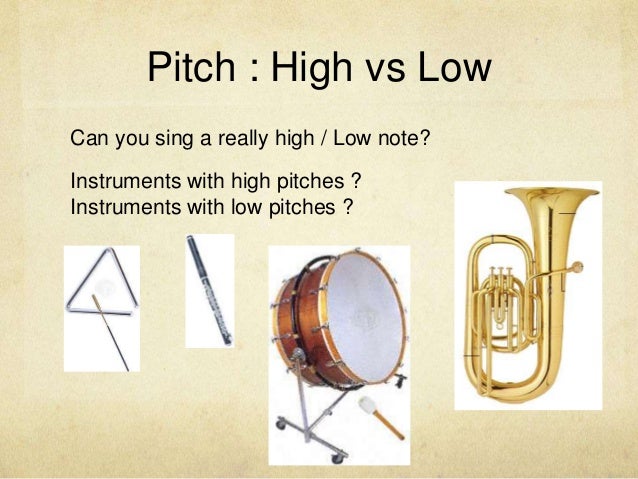 Pitch : High vs Low

Can you sing a really high / Low note?

Instruments with high pitches ?
Instruments with low pitches ?